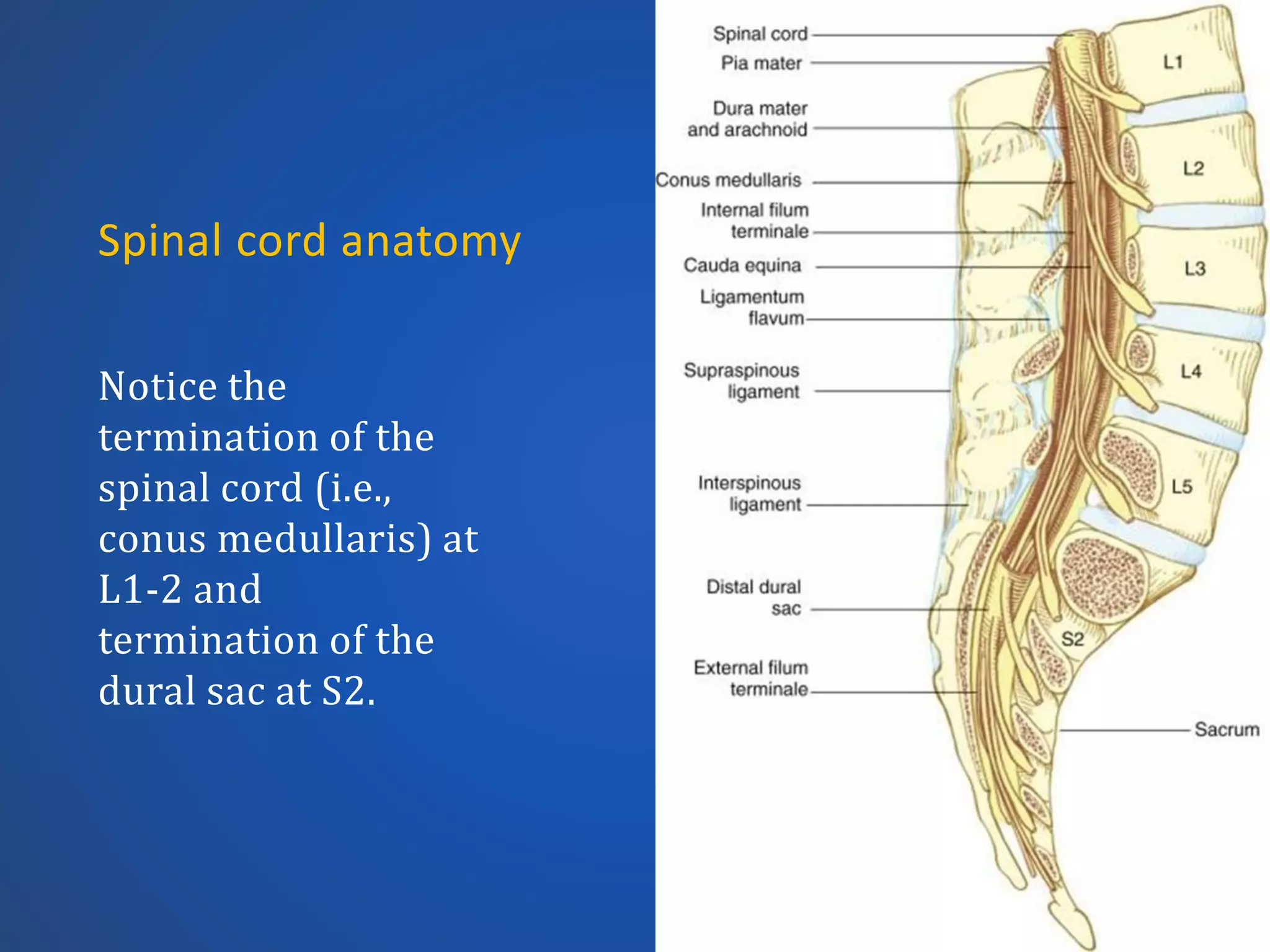 Spinal cord anatomy

Notice the termination of the spinal cord (i.e., conus medullaris) at L1-2 and termination of the dural sac at S2.

Spinal cord
Pia mater
Dura mater and arachnoid
Conus medullaris
Internal filum terminale
Cauda equina
Ligamentum flavum
Supraspinous ligament
Interspinous ligament
Distal dural sac
External filum terminale
L1
L2
L3
L4
L5
S2
Sacrum